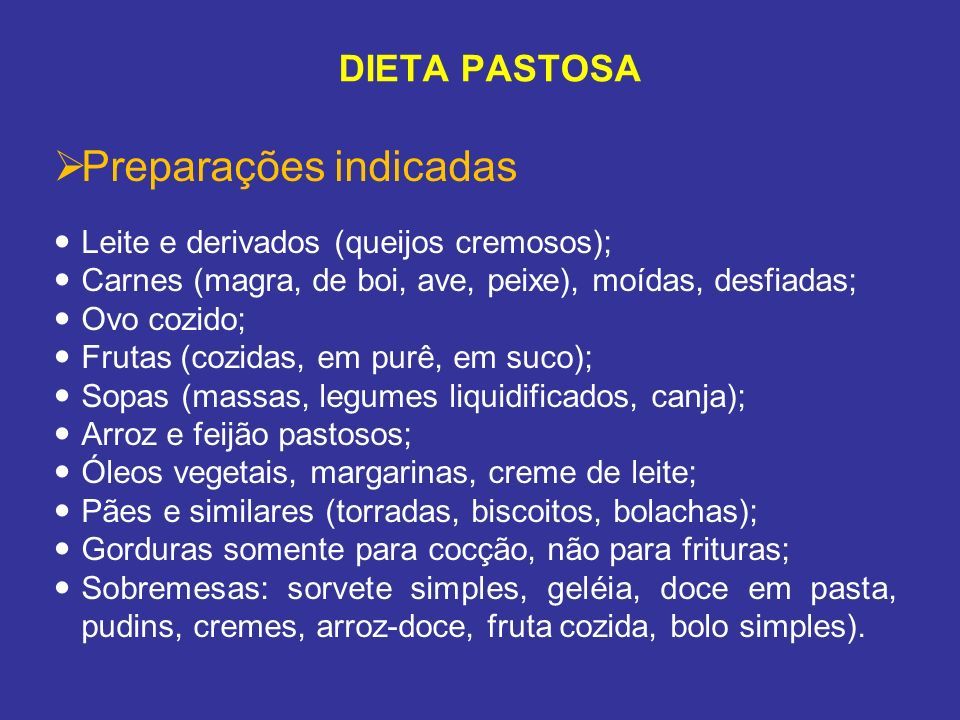 DIETA PASTOSA

➢Preparações indicadas

• Leite e derivados (queijos cremosos);
• Carnes (magra, de boi, ave, peixe), moídas, desfiadas;
• Ovo cozido;
• Frutas (cozidas, em purê, em suco);
• Sopas (massas, legumes liquidificados, canja);
• Arroz e feijão pastosos;
• Óleos vegetais, margarinas, creme de leite;
• Pães e similares (torradas, biscoitos, bolachas);
• Gorduras somente para cocção, não para frituras;
• Sobremesas: sorvete simples, geléia, doce em pasta, pudins, cremes, arroz-doce, fruta cozida, bolo simples).